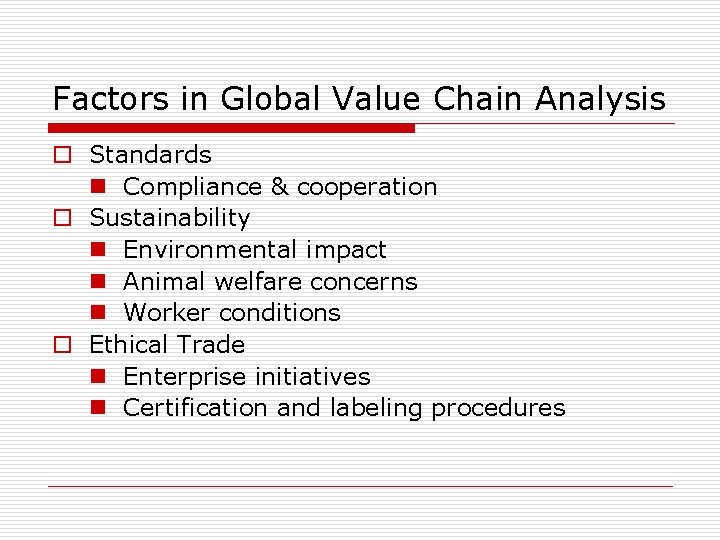 Factors in Global Value Chain Analysis

- Standards
  - Compliance & cooperation
- Sustainability
  - Environmental impact
  - Animal welfare concerns
  - Worker conditions
- Ethical Trade
  - Enterprise initiatives
  - Certification and labeling procedures